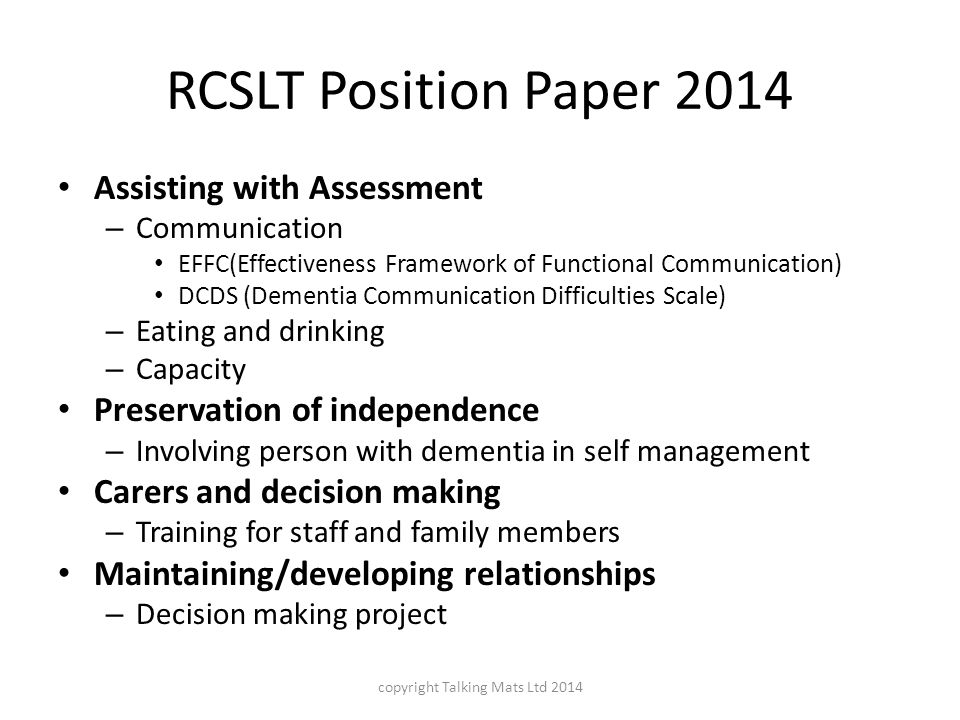 RCSLT Position Paper 2014

• Assisting with Assessment
– Communication
• EFFC(Effectiveness Framework of Functional Communication)
• DCDS (Dementia Communication Difficulties Scale)
– Eating and drinking
– Capacity
• Preservation of independence
– Involving person with dementia in self management
• Carers and decision making
– Training for staff and family members
• Maintaining/developing relationships
– Decision making project

copyright Talking Mats Ltd 2014